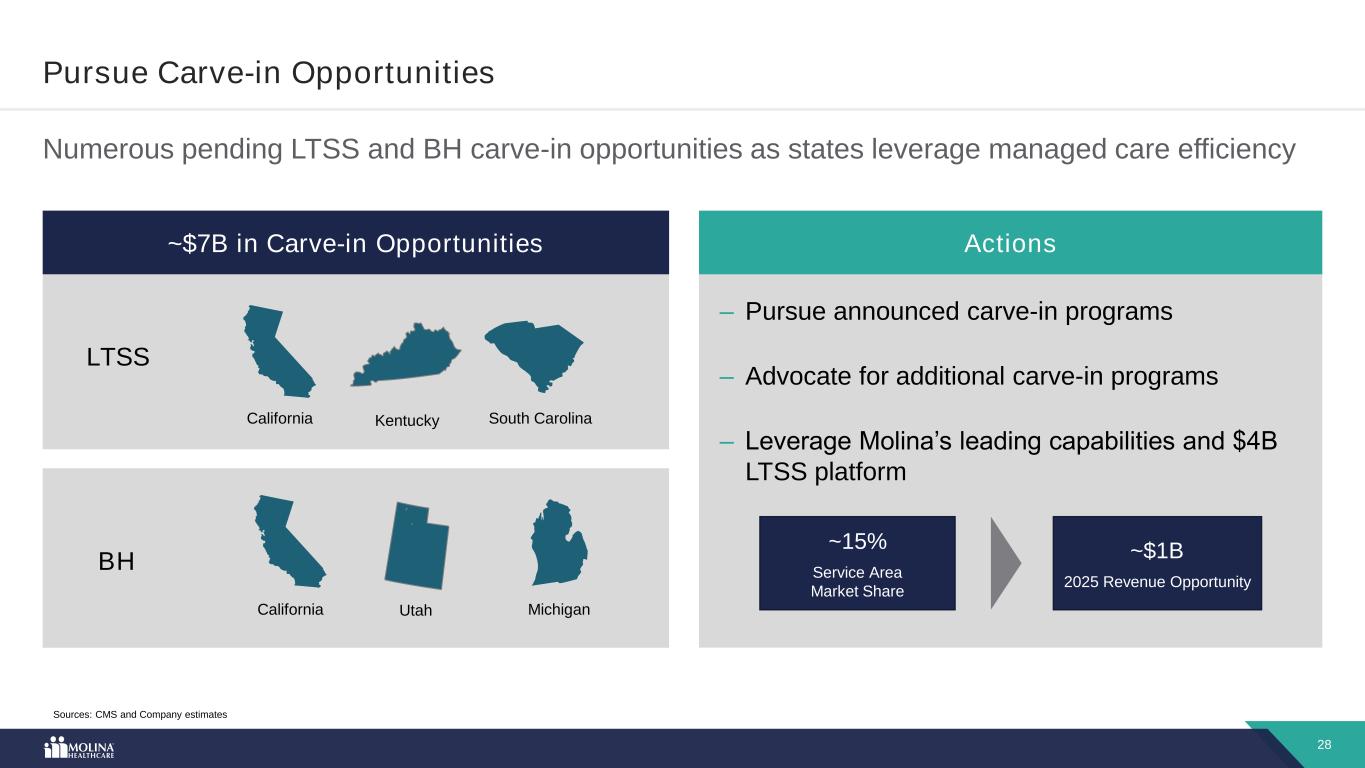 Pursue Carve-in Opportunities

Numerous pending LTSS and BH carve-in opportunities as states leverage managed care efficiency

~$7B in Carve-in Opportunities

LTSS

California Kentucky South Carolina

BH

California Utah Michigan

Actions

– Pursue announced carve-in programs

– Advocate for additional carve-in programs

– Leverage Molina's leading capabilities and $4B LTSS platform

~15%
Service Area Market Share

~$1B
2025 Revenue Opportunity

Sources: CMS and Company estimates

MOLINA HEALTHCARE

28